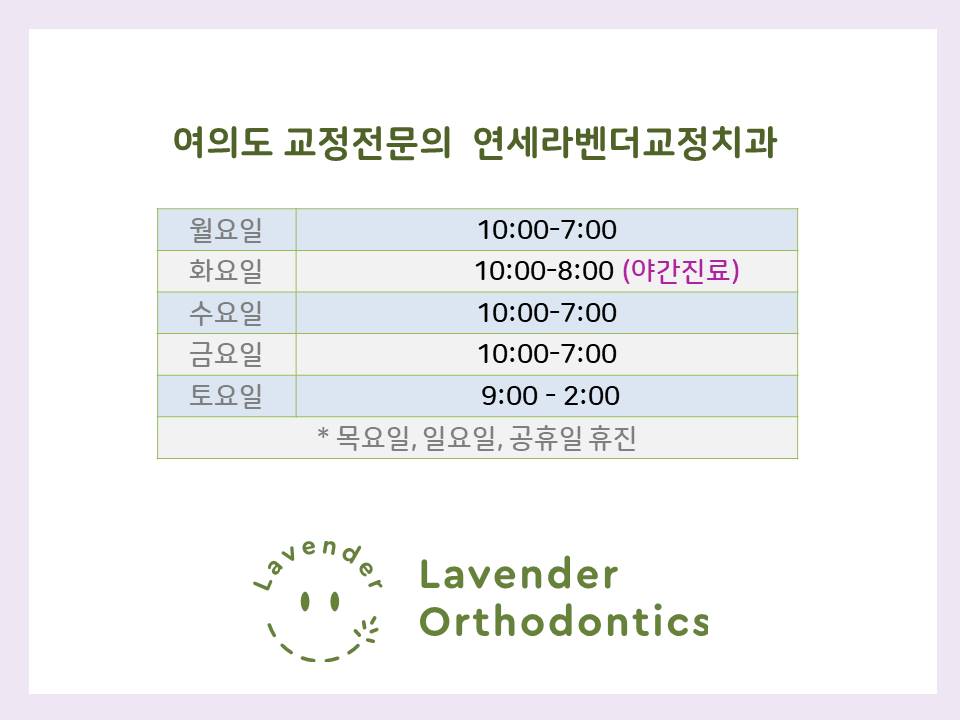 여의도 교정전문의 연세라벤더교정치과

| 월요일 | 10:00-7:00 |
|---|---|
| 화요일 | 10:00-8:00 (야간진료) |
| 수요일 | 10:00-7:00 |
| 금요일 | 10:00-7:00 |
| 토요일 | 9:00 - 2:00 |
| * 목요일, 일요일, 공휴일 휴진 | |

Lavender

Lavender Orthodontics